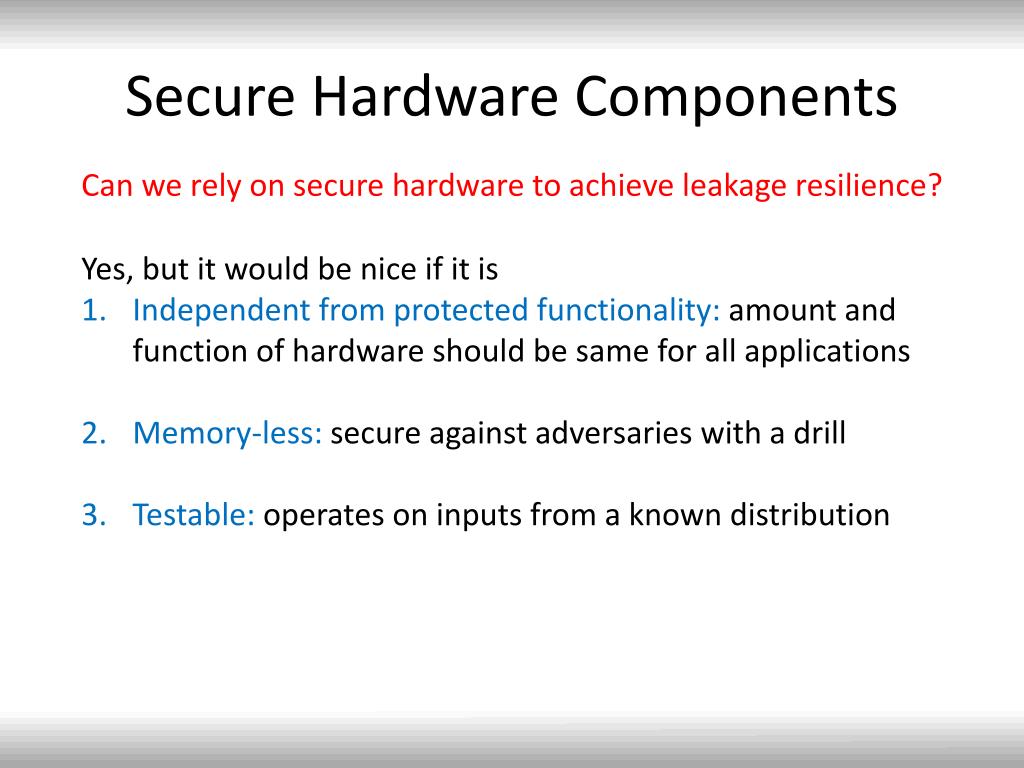 Secure Hardware Components

Can we rely on secure hardware to achieve leakage resilience?

Yes, but it would be nice if it is
1. Independent from protected functionality: amount and function of hardware should be same for all applications

2. Memory-less: secure against adversaries with a drill

3. Testable: operates on inputs from a known distribution